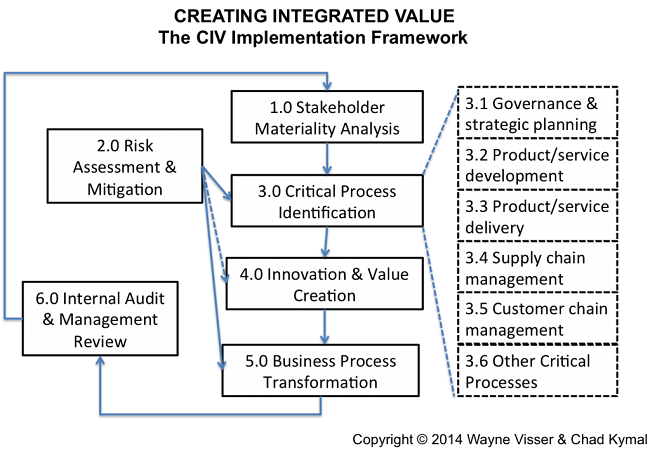 CREATING INTEGRATED VALUE
The CIV Implementation Framework

1.0 Stakeholder Materiality Analysis

2.0 Risk Assessment & Mitigation

3.0 Critical Process Identification

4.0 Innovation & Value Creation

5.0 Business Process Transformation

6.0 Internal Audit & Management Review

3.1 Governance & strategic planning

3.2 Product/service development

3.3 Product/service delivery

3.4 Supply chain management

3.5 Customer chain management

3.6 Other Critical Processes

Copyright © 2014 Wayne Visser & Chad Kymal